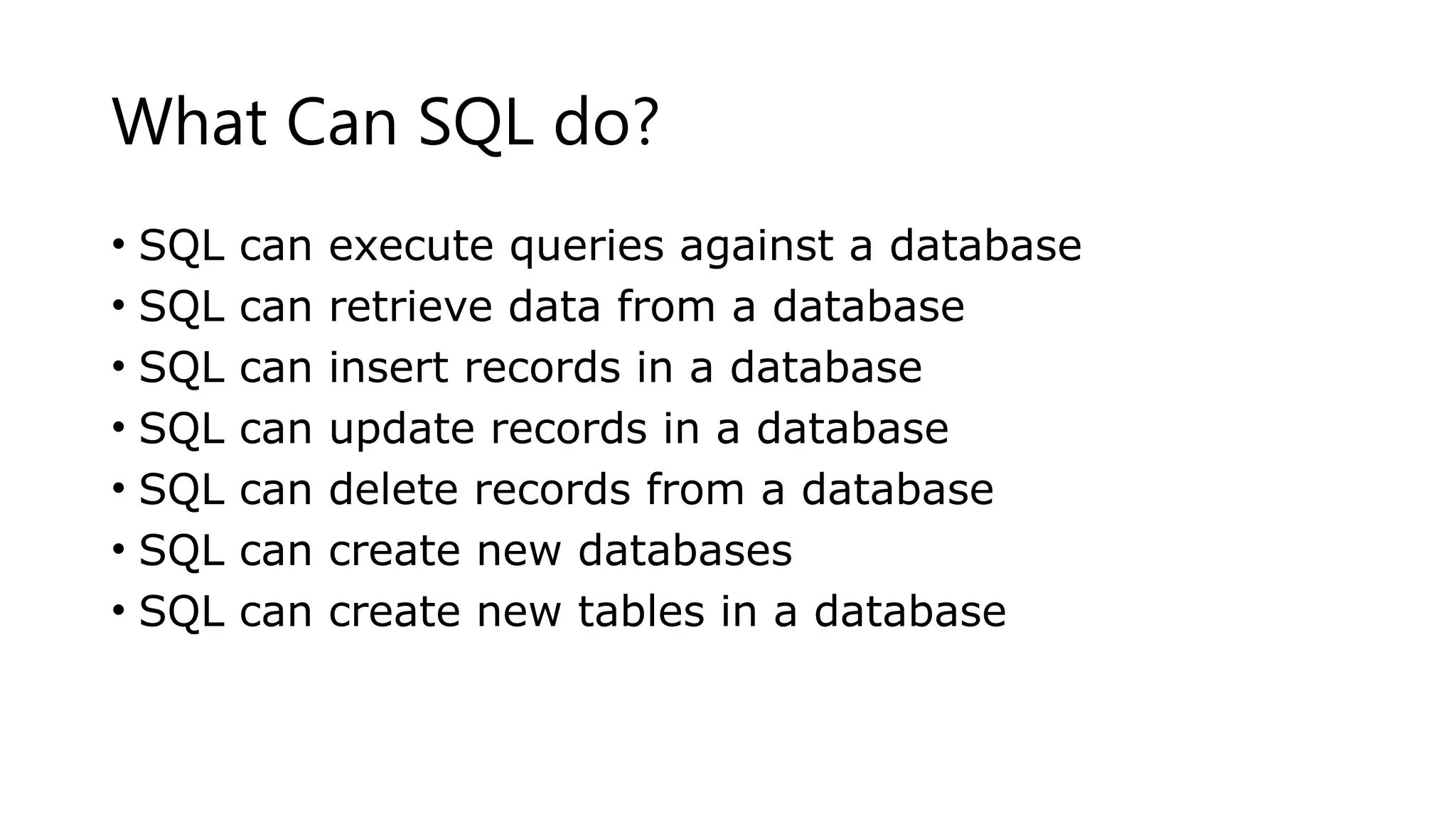 What Can SQL do?

• SQL can execute queries against a database
• SQL can retrieve data from a database
• SQL can insert records in a database
• SQL can update records in a database
• SQL can delete records from a database
• SQL can create new databases
• SQL can create new tables in a database